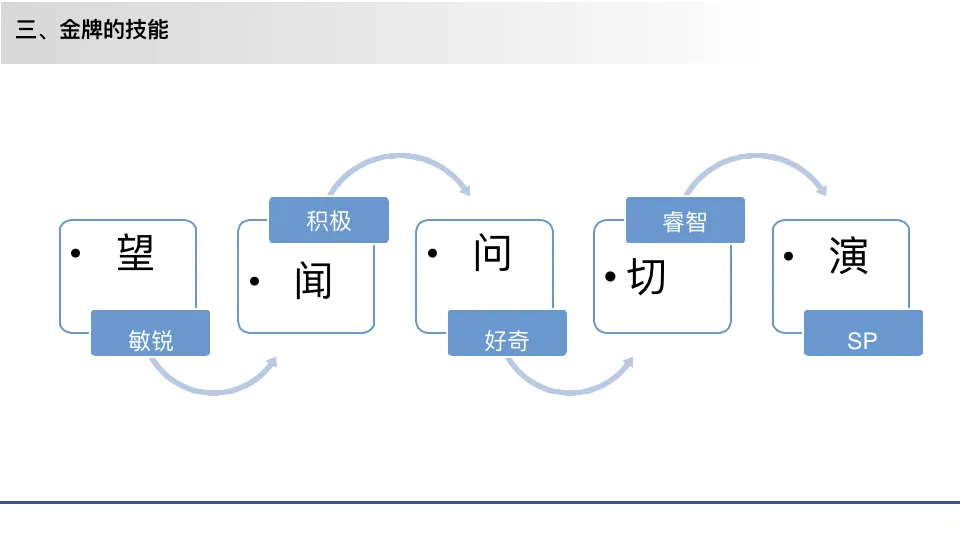 三、金牌的技能

• 望

敏锐

积极

• 闻

• 问

好奇

睿智

• 切

• 演

SP